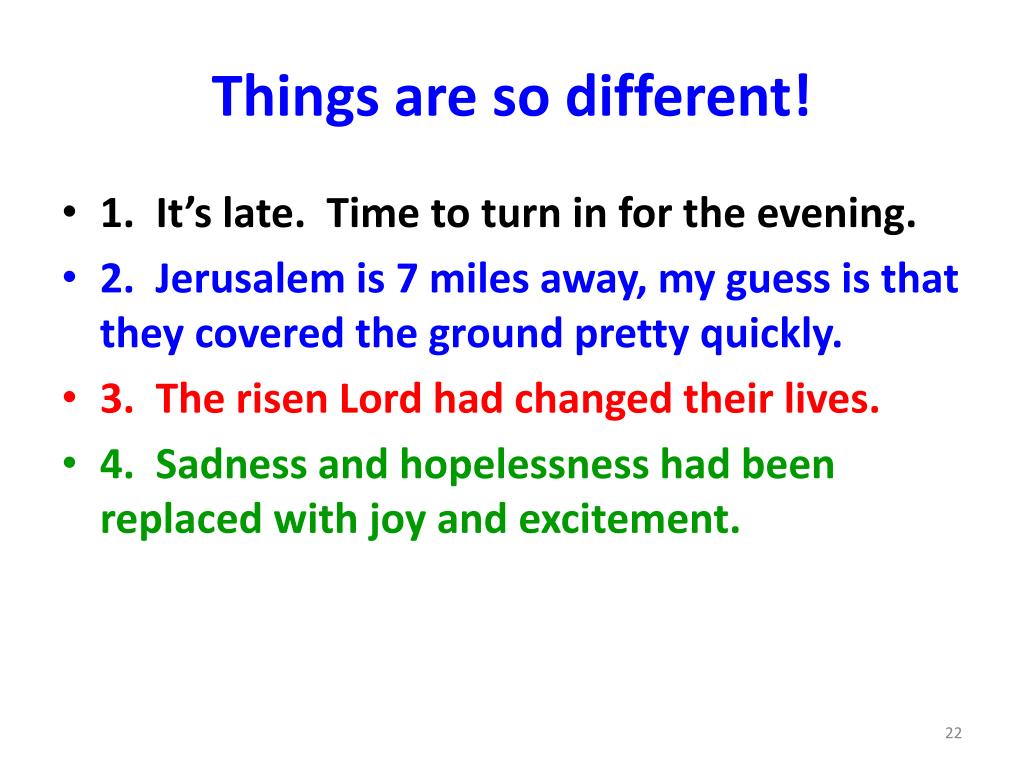 Things are so different!

• 1. It’s late. Time to turn in for the evening.
• 2. Jerusalem is 7 miles away, my guess is that they covered the ground pretty quickly.
• 3. The risen Lord had changed their lives.
• 4. Sadness and hopelessness had been replaced with joy and excitement.

22